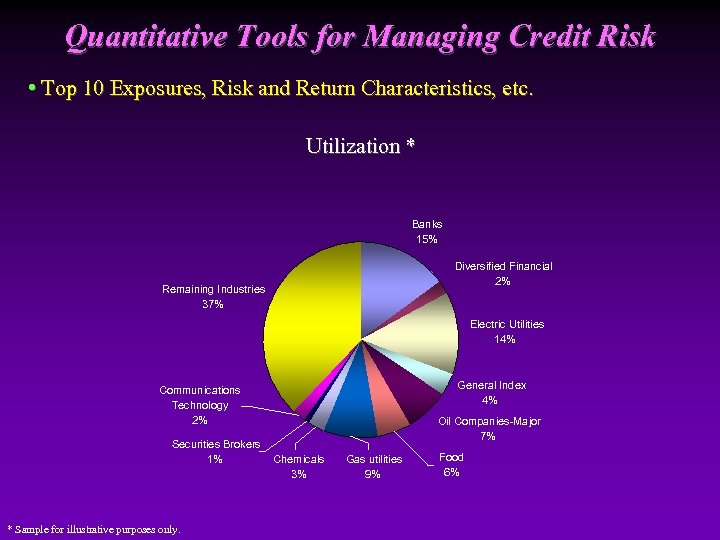 Quantitative Tools for Managing Credit Risk

• Top 10 Exposures, Risk and Return Characteristics, etc.

Utilization *

Banks
15%

Diversified Financial
2%

Electric Utilities
14%

General Index
4%

Oil Companies-Major
7%

Food
6%

Gas utilities
9%

Chemicals
3%

Securities Brokers
1%

Communications Technology
2%

Remaining Industries
37%

* Sample for illustrative purposes only.